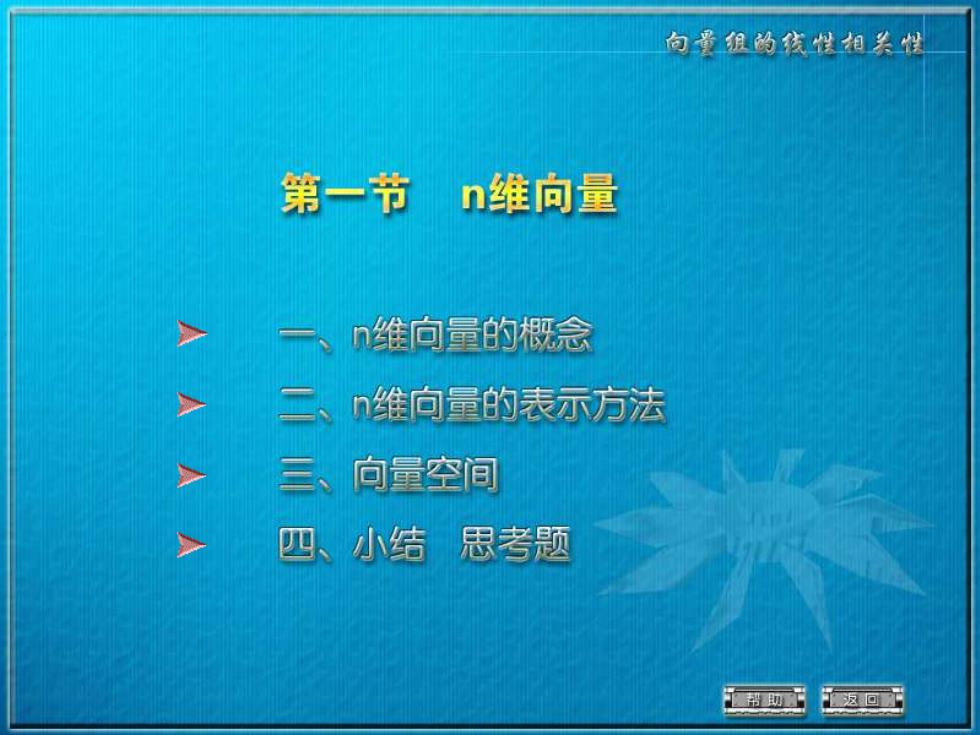 向量组的线性相关性

第一节　n维向量

一、n维向量的概念

二、n维向量的表示方法

三、向量空间

四、小结　思考题

帮助　返回